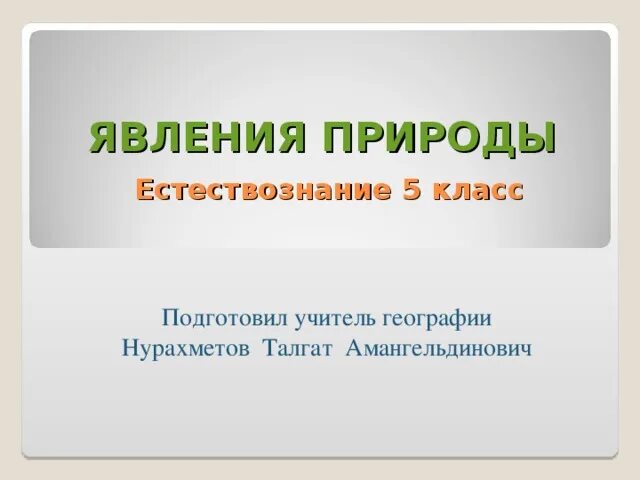 ЯВЛЕНИЯ ПРИРОДЫ
Естествознание 5 класс

Подготовил учитель географии
Нурахметов Талгат Амангельдинович